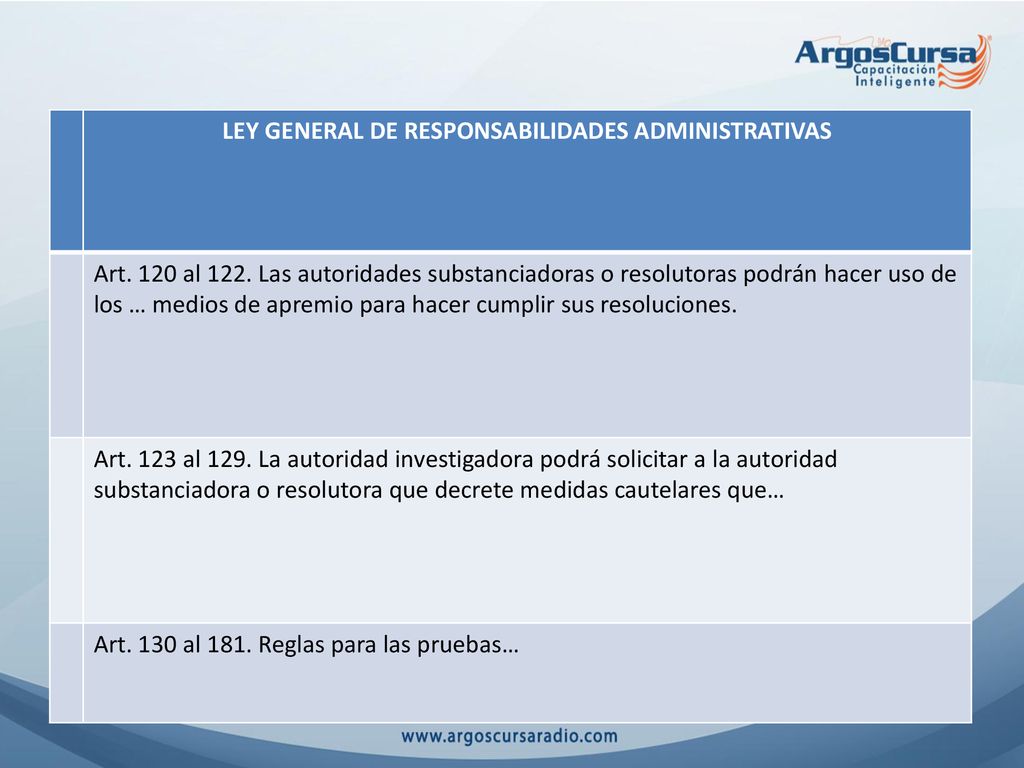 ArgosCursa
Capacitación
Inteligente

| | LEY GENERAL DE RESPONSABILIDADES ADMINISTRATIVAS |
|---|---|
| | Art. 120 al 122. Las autoridades substanciadoras o resolutoras podrán hacer uso de los … medios de apremio para hacer cumplir sus resoluciones. |
| | Art. 123 al 129. La autoridad investigadora podrá solicitar a la autoridad substanciadora o resolutora que decrete medidas cautelares que… |
| | Art. 130 al 181. Reglas para las pruebas… |

www.argoscursaradio.com